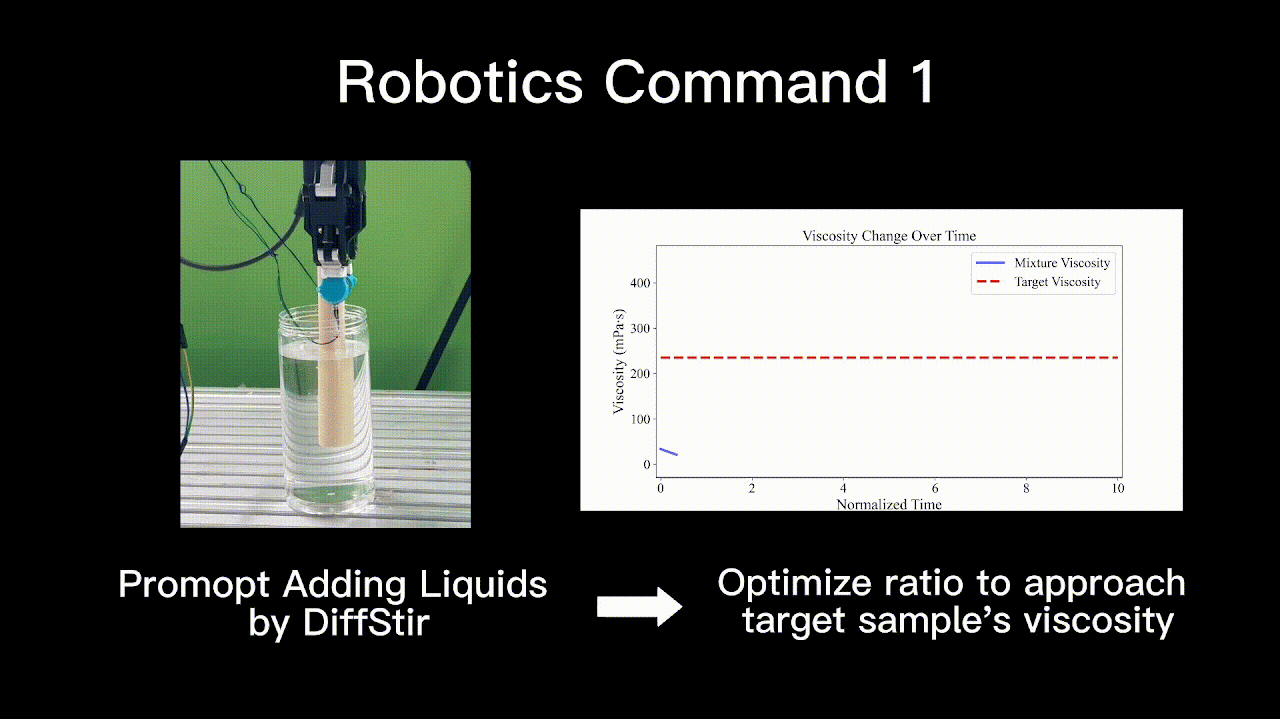 Robotics Command 1

Viscosity Change Over Time

Mixture Viscosity
Target Viscosity

Viscosity (mPa·s)

400
300
200
100
0

0 2 4 6 8 10
Normalized Time

Promopt Adding Liquids by DiffStir

Optimize ratio to approach target sample's viscosity